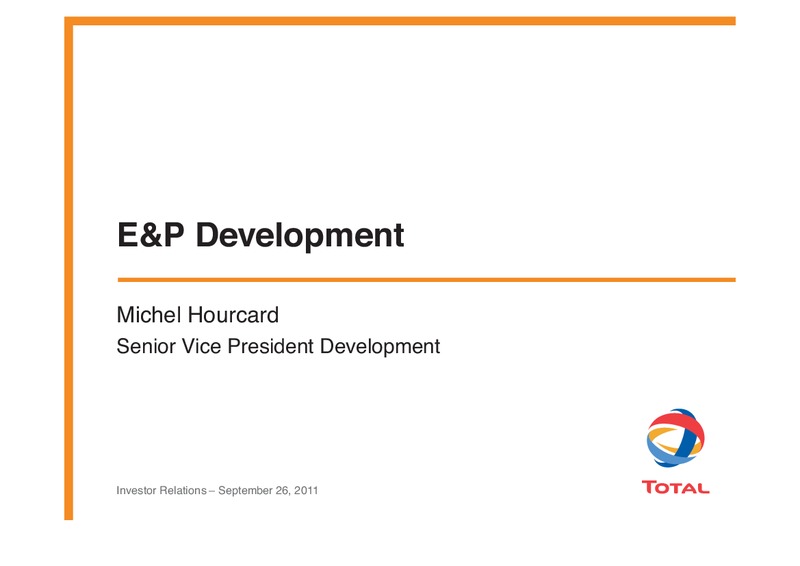 E&P Development

Michel Hourcard

Senior Vice President Development

Investor Relations – September 26, 2011

TOTAL